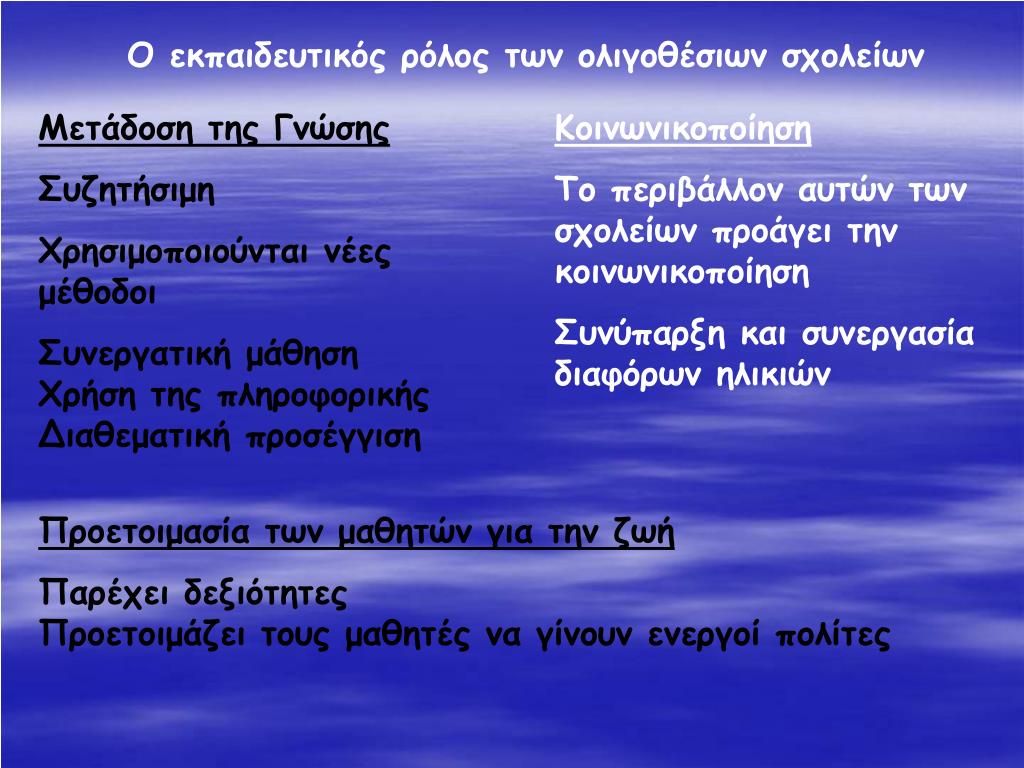 Ο εκπαιδευτικός ρόλος των ολιγοθέσιων σχολείων

Μετάδοση της Γνώσης

Συζητήσιμη

Χρησιμοποιούνται νέες μέθοδοι

Συνεργατική μάθηση
Χρήση της πληροφορικής
Διαθεματική προσέγγιση

Κοινωνικοποίηση

Το περιβάλλον αυτών των σχολείων προάγει την κοινωνικοποίηση

Συνύπαρξη και συνεργασία διαφόρων ηλικιών

Προετοιμασία των μαθητών για την ζωή

Παρέχει δεξιότητες
Προετοιμάζει τους μαθητές να γίνουν ενεργοί πολίτες